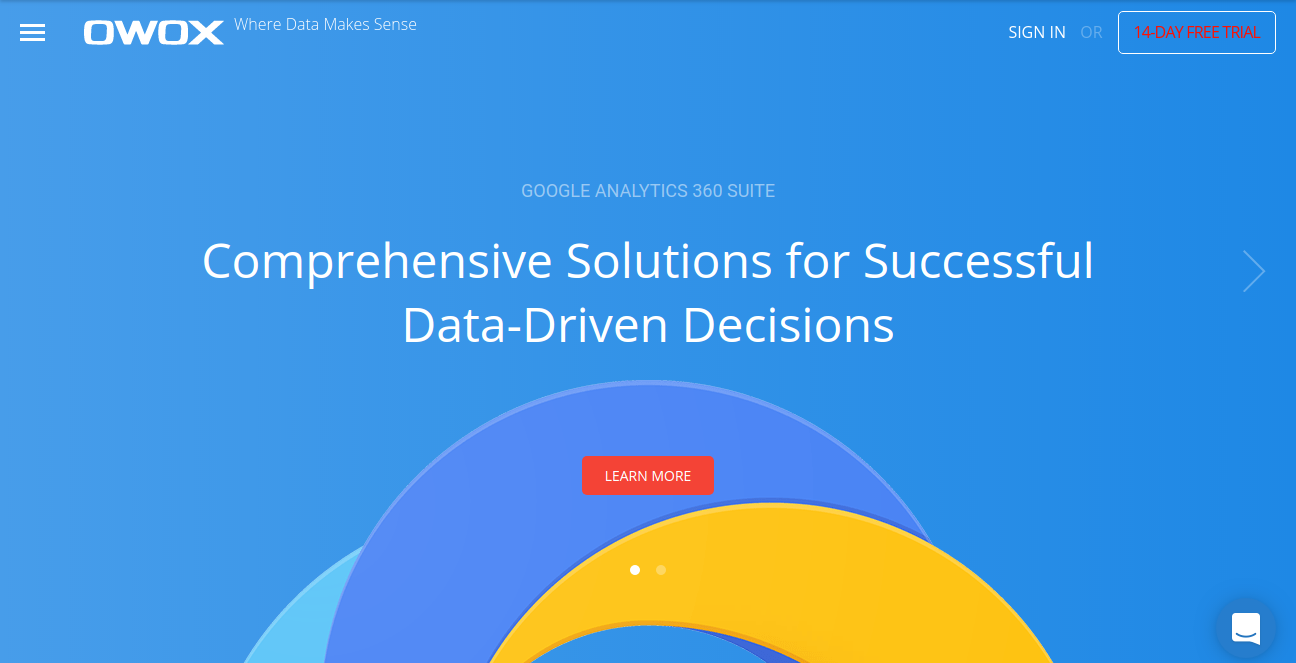 OWOX Where Data Makes Sense

SIGN IN OR 14-DAY FREE TRIAL

GOOGLE ANALYTICS 360 SUITE

Comprehensive Solutions for Successful Data-Driven Decisions

LEARN MORE